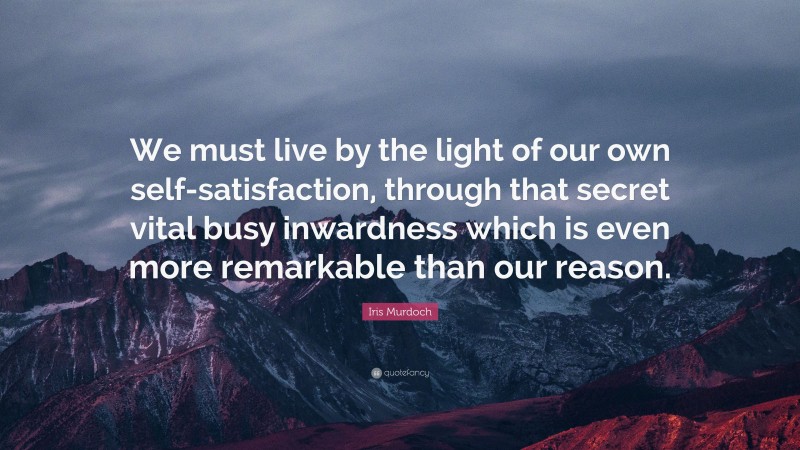 We must live by the light of our own self-satisfaction, through that secret vital busy inwardness which is even more remarkable than our reason.

Iris Murdoch

quotefancy